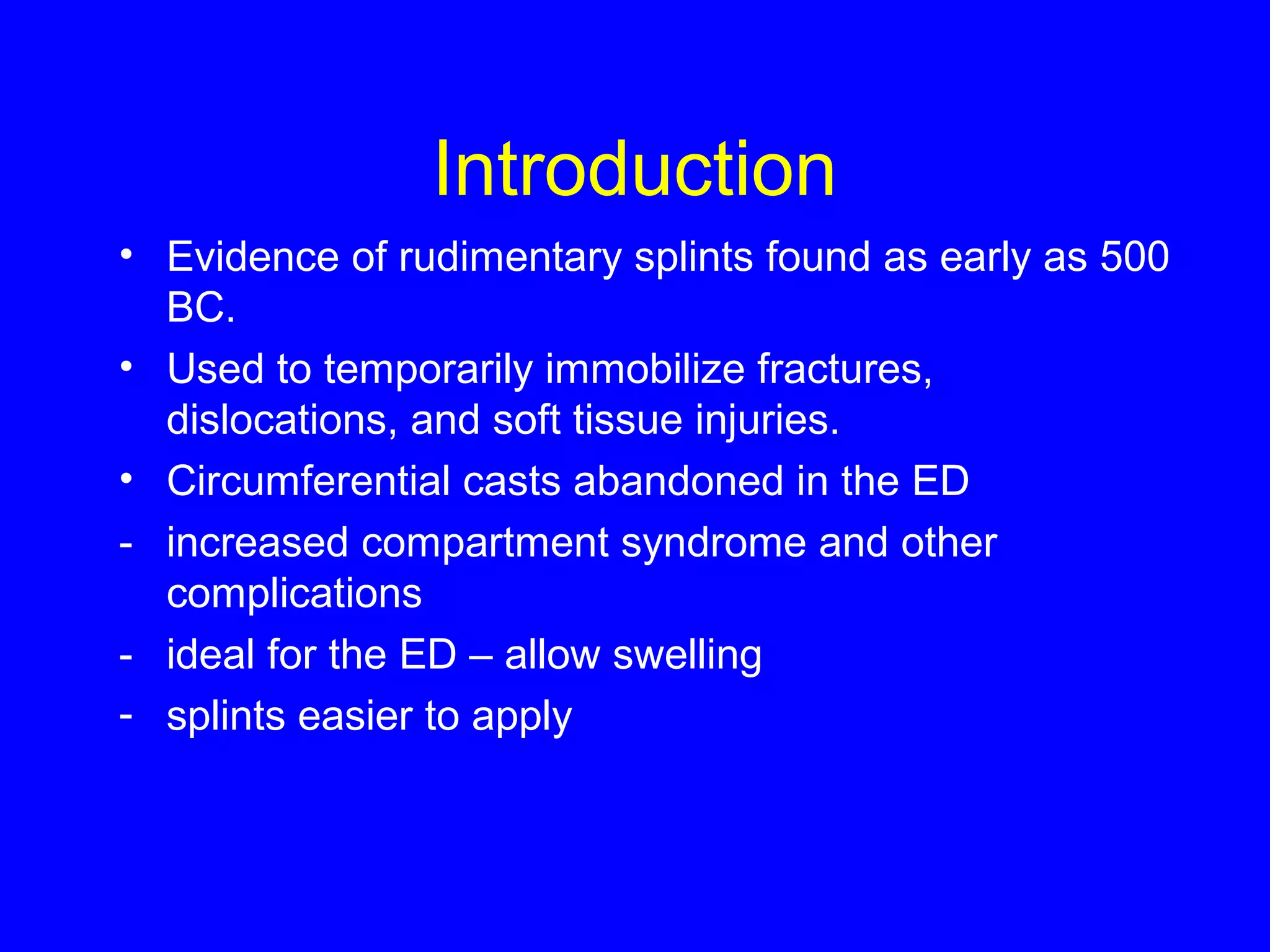 Introduction

• Evidence of rudimentary splints found as early as 500 BC.
• Used to temporarily immobilize fractures, dislocations, and soft tissue injuries.
• Circumferential casts abandoned in the ED
- increased compartment syndrome and other complications
- ideal for the ED – allow swelling
- splints easier to apply